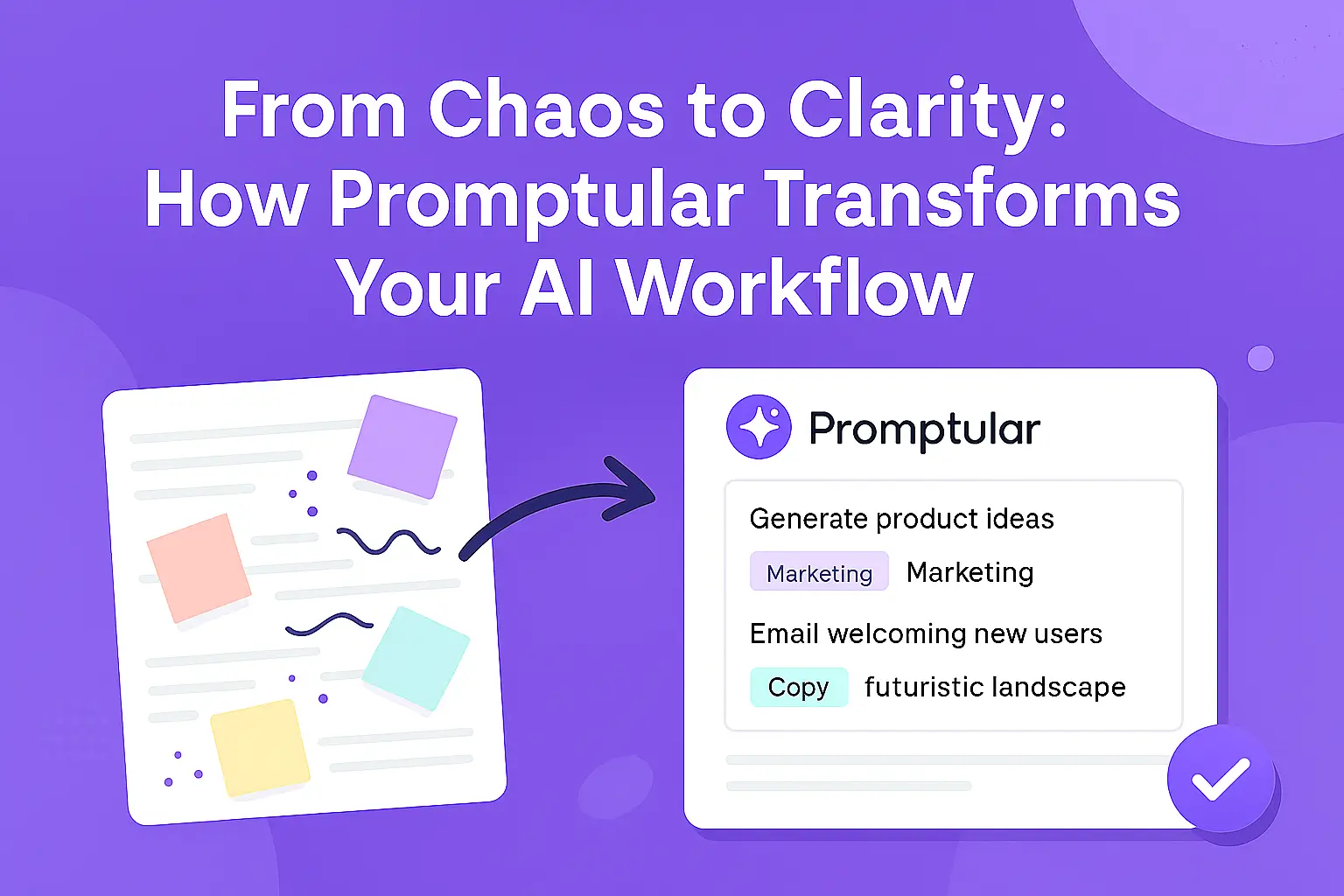 From Chaos to Clarity: How Promptular Transforms Your AI Workflow

Promptular

Generate product ideas

Marketing Marketing

Email welcoming new users

Copy futuristic landscape